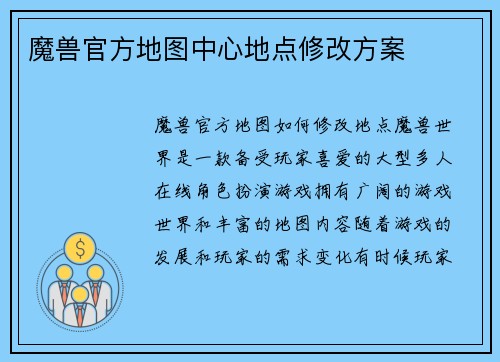 魔兽官方地图中心地点修改方案

魔兽官方地图如何修改地点魔兽世界是一款备受玩家喜爱的大型多人在线角色扮演游戏拥有广阔的游戏世界和丰富的地图内容随着游戏的发展和玩家的需求变化有时候玩家

$